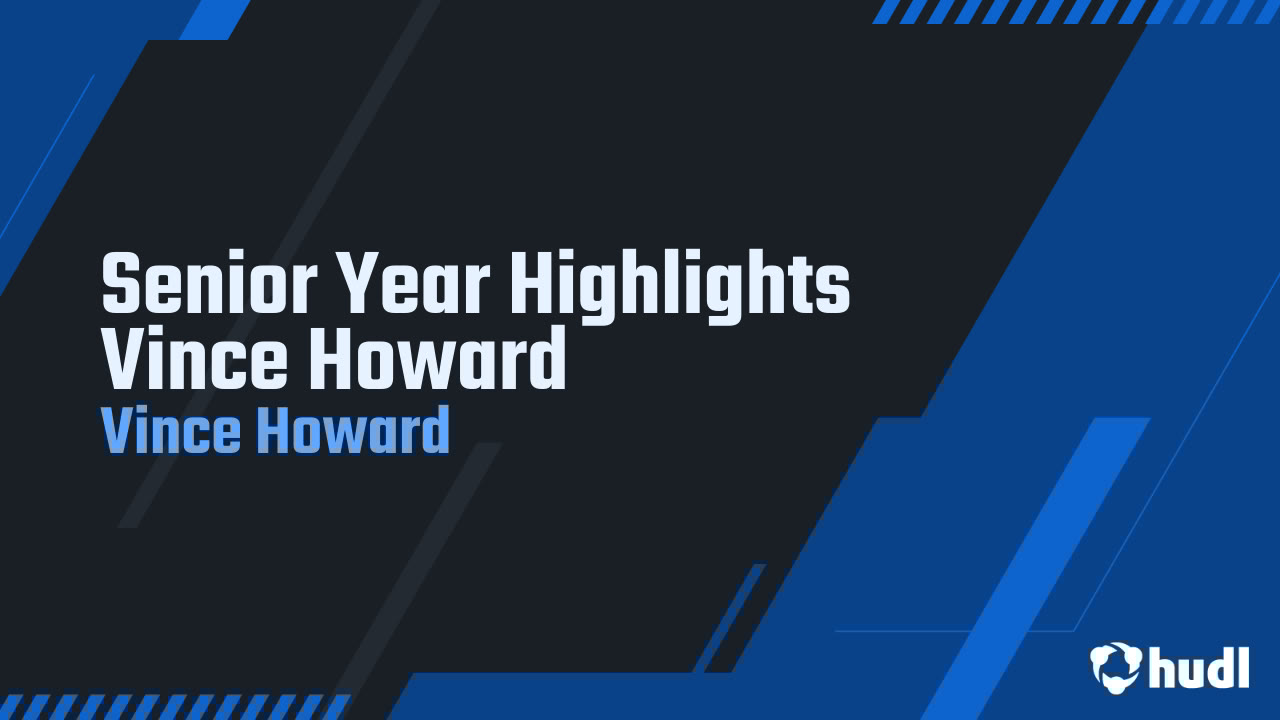 Senior Year Highlights Vince Howard
Vince Howard

hudl